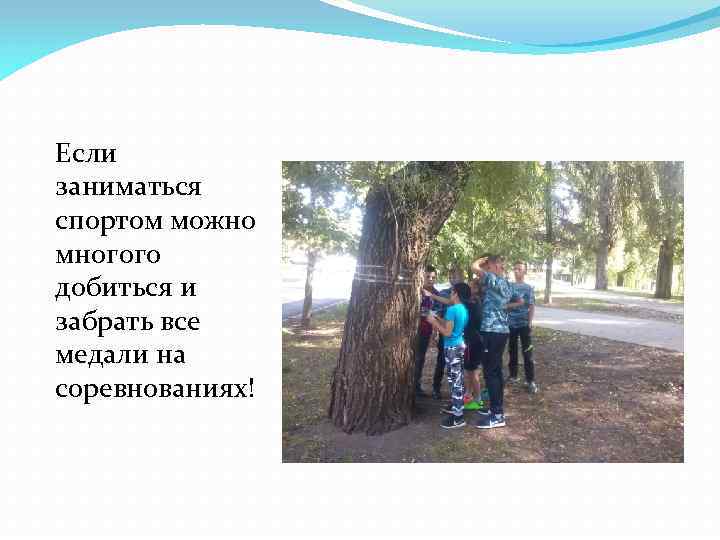 Если заниматься спортом можно многого добиться и забрать все медали на соревнованиях!